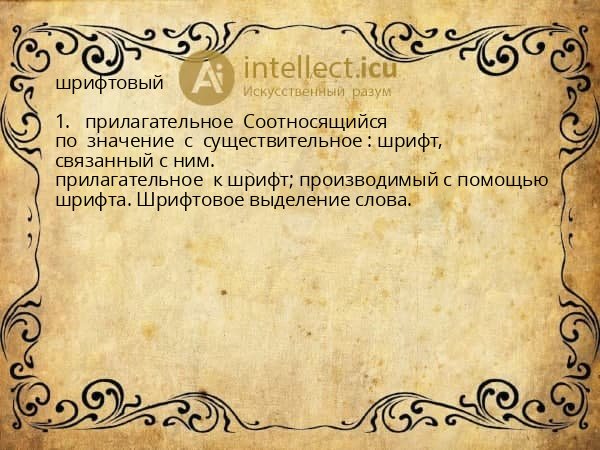 Ai intellect.icu
Искусственный разум

шрифтовый

1. прилагательное Соотносящийся по значение с существительное : шрифт, связанный с ним.
прилагательное к шрифт; производимый с помощью шрифта. Шрифтовое выделение слова.